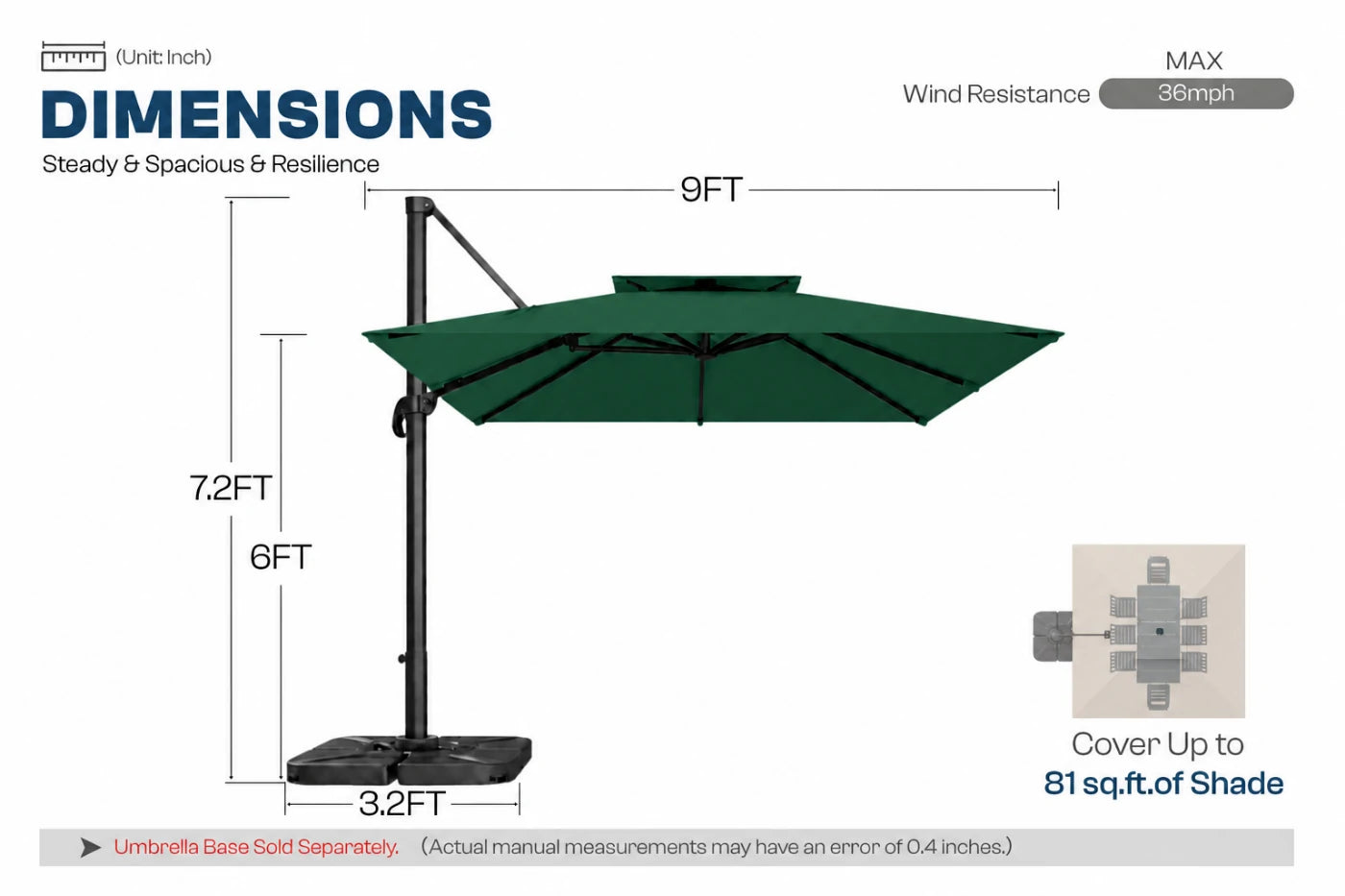 (Unit: Inch)

DIMENSIONS

Steady & Spacious & Resilience

MAX

Wind Resistance 36mph

9FT

7.2FT

6FT

3.2FT

Cover Up to
81 sq.ft.of Shade

Umbrella Base Sold Separately. (Actual manual measurements may have an error of 0.4 inches.)